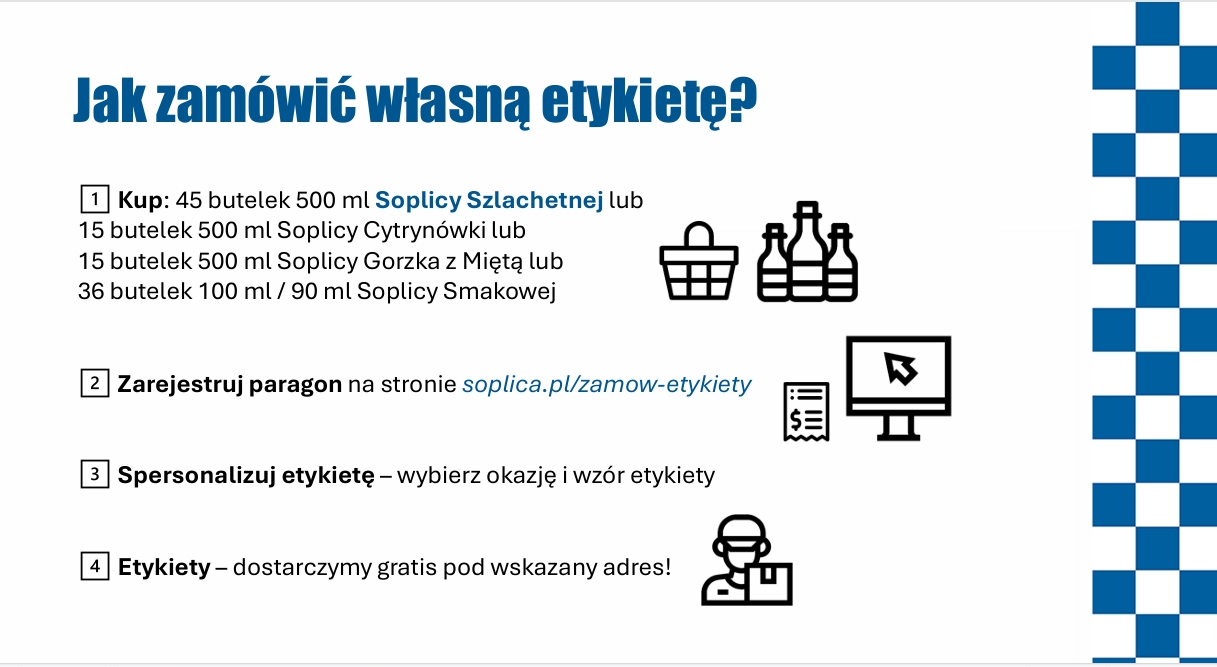 Jak zamówić własną etykietę?

1 Kup: 45 butelek 500 ml Soplicy Szlachetnej lub
15 butelek 500 ml Soplicy Cytrynówki lub
15 butelek 500 ml Soplicy Gorzka z Miętą lub
36 butelek 100 ml / 90 ml Soplicy Smakowej

2 Zarejestruj paragon na stronie soplica.pl/zamow-etykiety

3 Spersonalizuj etykietę – wybierz okazję i wzór etykiety

4 Etykiety – dostarczymy gratis pod wskazany adres!